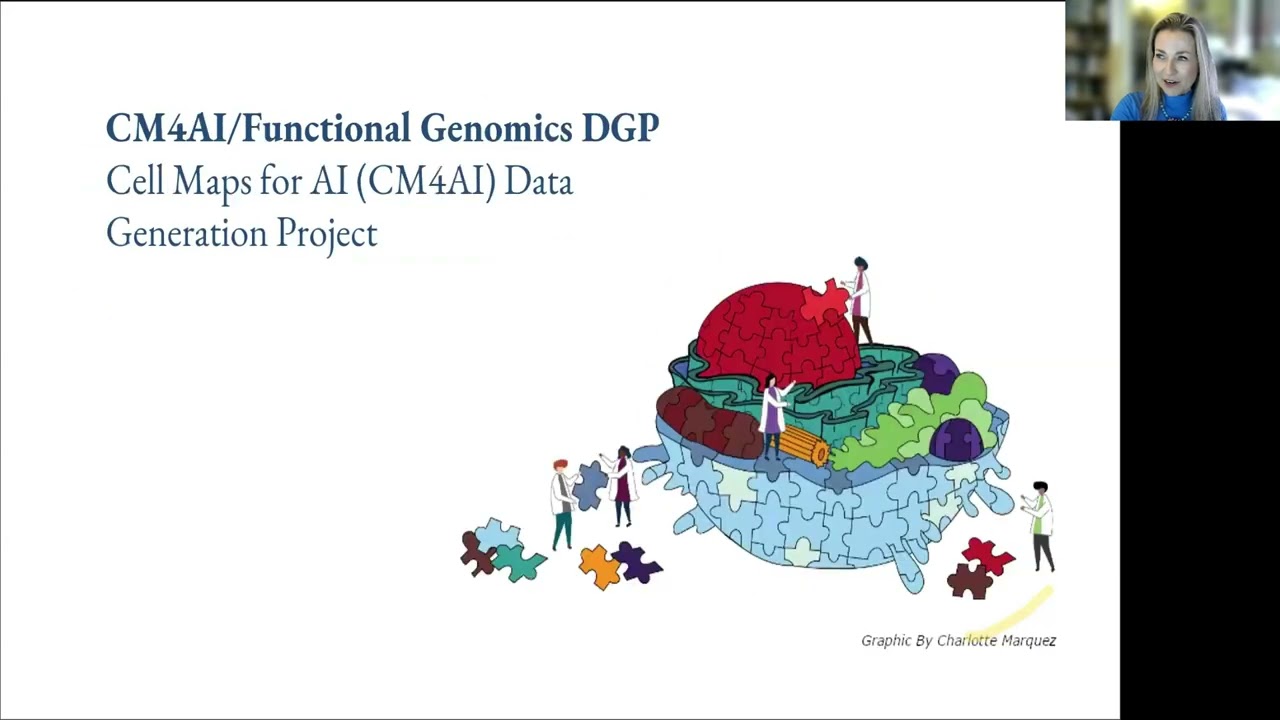 CM4AI/Functional Genomics DGP
Cell Maps for AI (CM4AI) Data Generation Project

Graphic By Charlotte Marquez